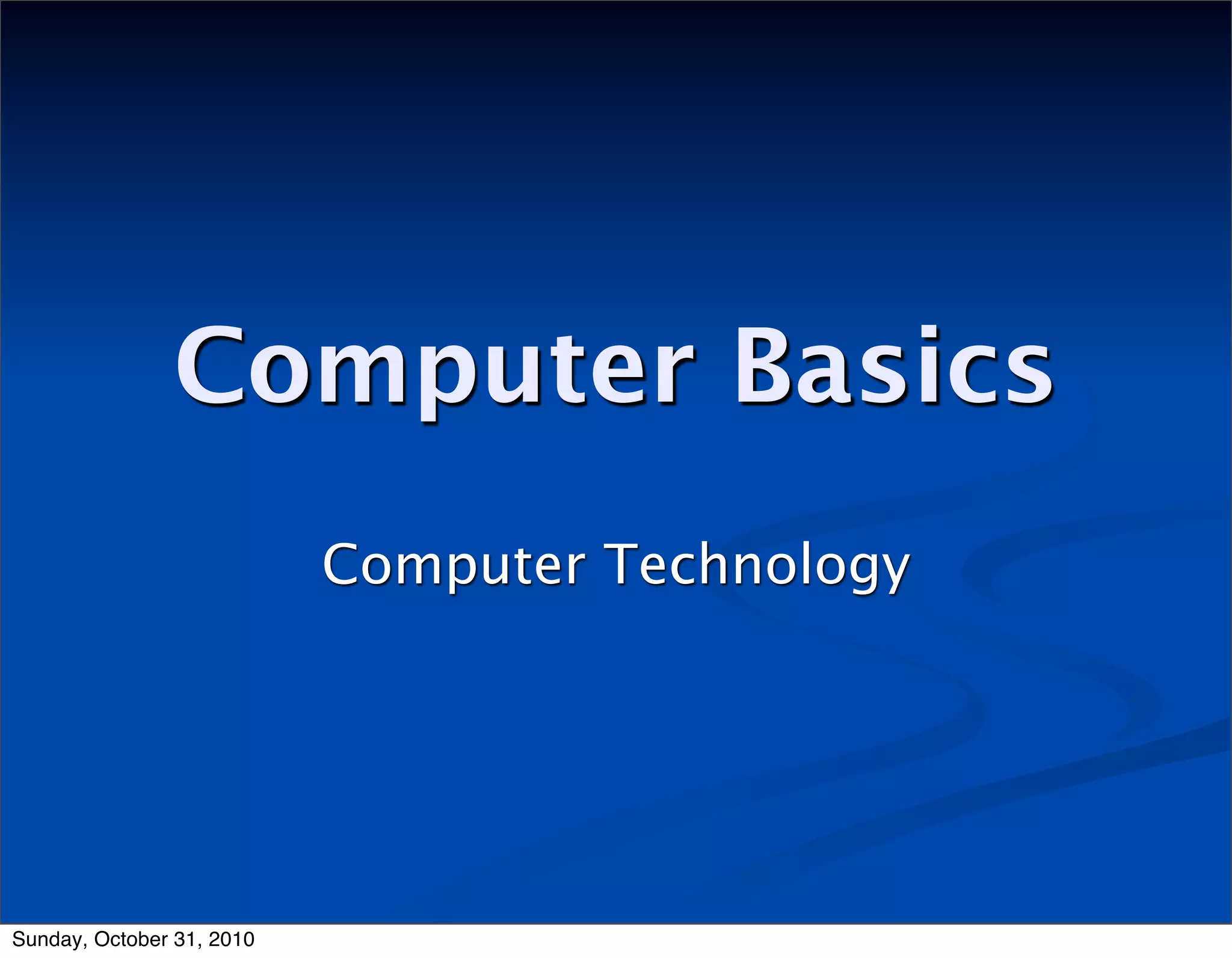 Computer Basics

Computer Technology

Sunday, October 31, 2010